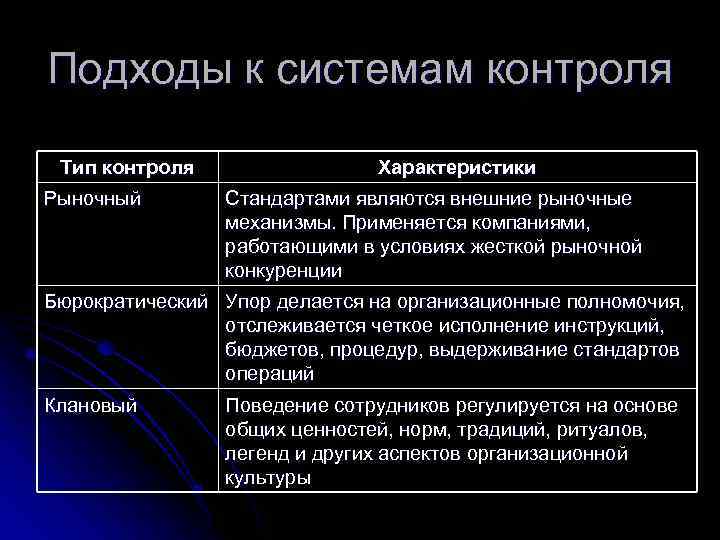 Подходы к системам контроля

| Тип контроля | Характеристики |
|---|---|
| Рыночный | Стандартами являются внешние рыночные механизмы. Применяется компаниями, работающими в условиях жесткой рыночной конкуренции |
| Бюрократический | Упор делается на организационные полномочия, отслеживается четкое исполнение инструкций, бюджетов, процедур, выдерживание стандартов операций |
| Клановый | Поведение сотрудников регулируется на основе общих ценностей, норм, традиций, ритуалов, легенд и других аспектов организационной культуры |